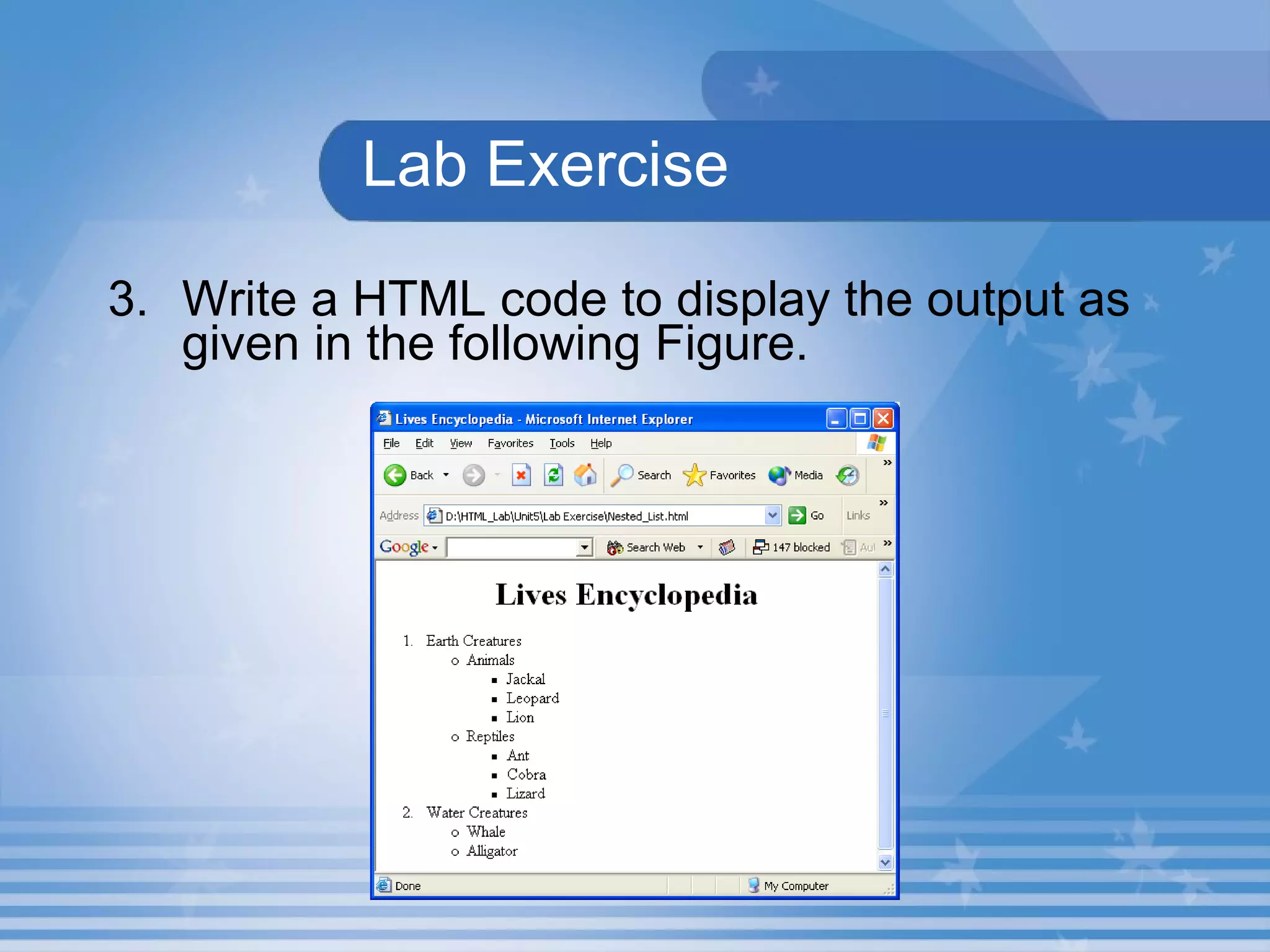 Lab Exercise

3. Write a HTML code to display the output as given in the following Figure.

Lives Encyclopedia - Microsoft Internet Explorer

File Edit View Favorites Tools Help

Back Search Favorites Media

Address D:\HTML_Lab\Unit5\Lab Exercise\Nested_List.html Go Links

Google Search Web 147 blocked Aut

Lives Encyclopedia

1. Earth Creatures
   o Animals
      ▪ Jackal
      ▪ Leopard
      ▪ Lion
   o Reptiles
      ▪ Ant
      ▪ Cobra
      ▪ Lizard
2. Water Creatures
   o Whale
   o Alligator

Done My Computer